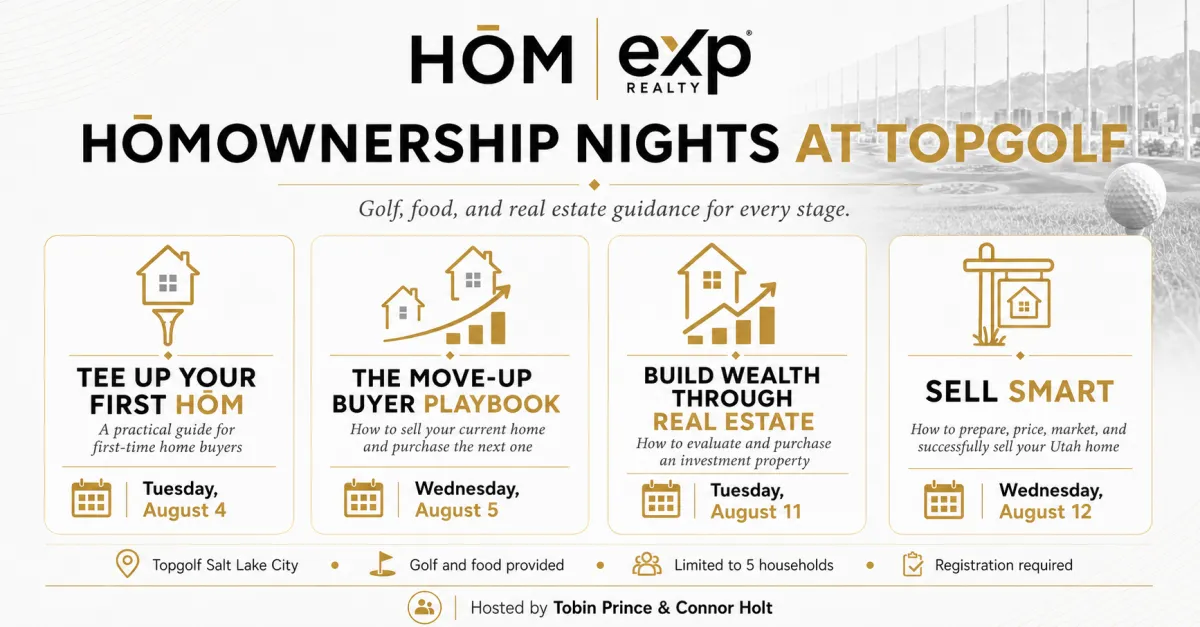 HŌM | eXp REALTY

HŌMOWNERSHIP NIGHTS AT TOPGOLF

Golf, food, and real estate guidance for every stage.

TEE UP YOUR FIRST HŌM
A practical guide for first-time home buyers
Tuesday, August 4

THE MOVE-UP BUYER PLAYBOOK
How to sell your current home and purchase the next one
Wednesday, August 5

BUILD WEALTH THROUGH REAL ESTATE
How to evaluate and purchase an investment property
Tuesday, August 11

SELL SMART
How to prepare, price, market, and successfully sell your Utah home
Wednesday, August 12

Topgolf Salt Lake City • Golf and food provided • Limited to 5 households • Registration required

Hosted by Tobin Prince & Connor Holt